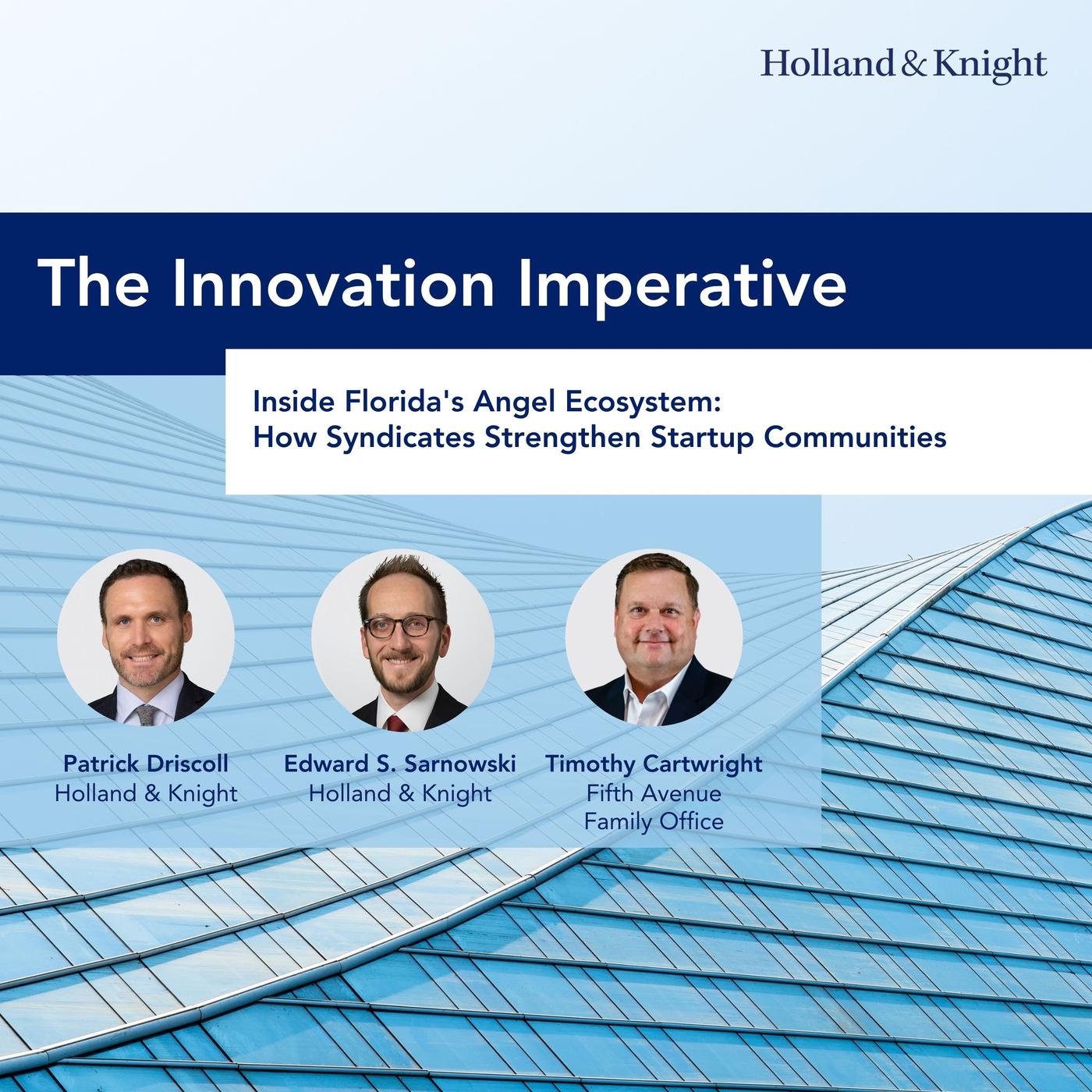 Holland & Knight

The Innovation Imperative

Inside Florida's Angel Ecosystem: How Syndicates Strengthen Startup Communities

Patrick Driscoll
Holland & Knight

Edward S. Sarnowski
Holland & Knight

Timothy Cartwright
Fifth Avenue Family Office